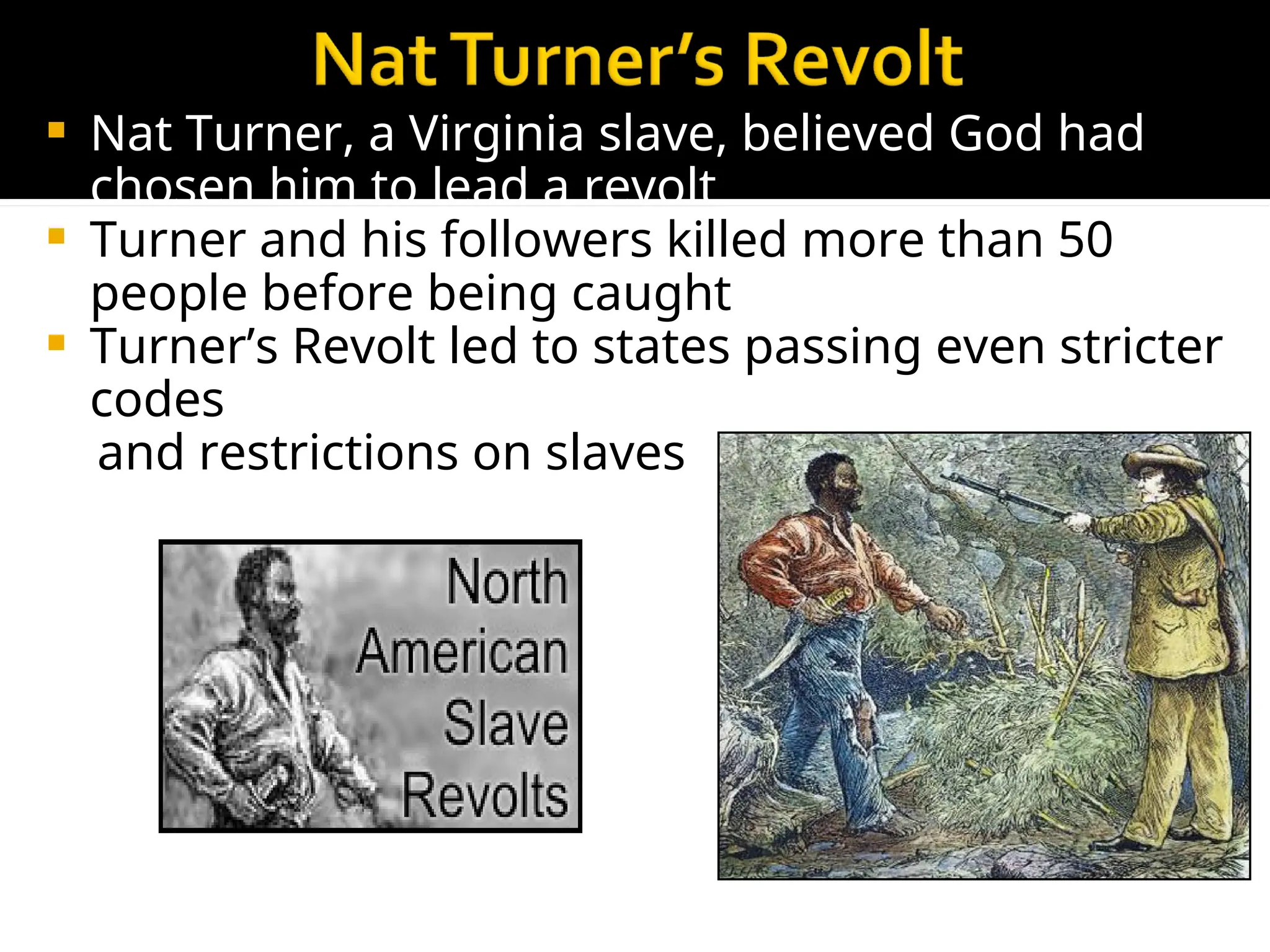 Nat Turner's Revolt

▪ Nat Turner, a Virginia slave, believed God had chosen him to lead a revolt

▪ Turner and his followers killed more than 50 people before being caught

▪ Turner's Revolt led to states passing even stricter codes
and restrictions on slaves

North American Slave Revolts